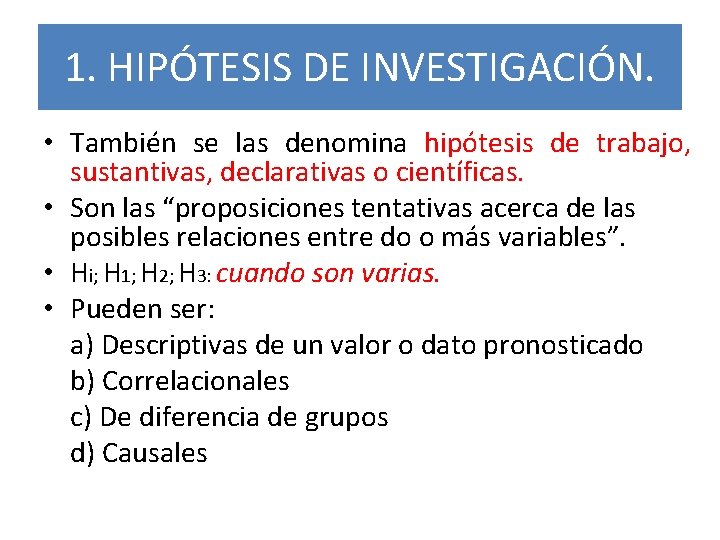 1. HIPÓTESIS DE INVESTIGACIÓN.

• También se las denomina hipótesis de trabajo, sustantivas, declarativas o científicas.

• Son las “proposiciones tentativas acerca de las posibles relaciones entre do o más variables”.

• $H_i$; $H_1$; $H_2$; $H_3$: cuando son varias.

• Pueden ser:

a) Descriptivas de un valor o dato pronosticado

b) Correlacionales

c) De diferencia de grupos

d) Causales